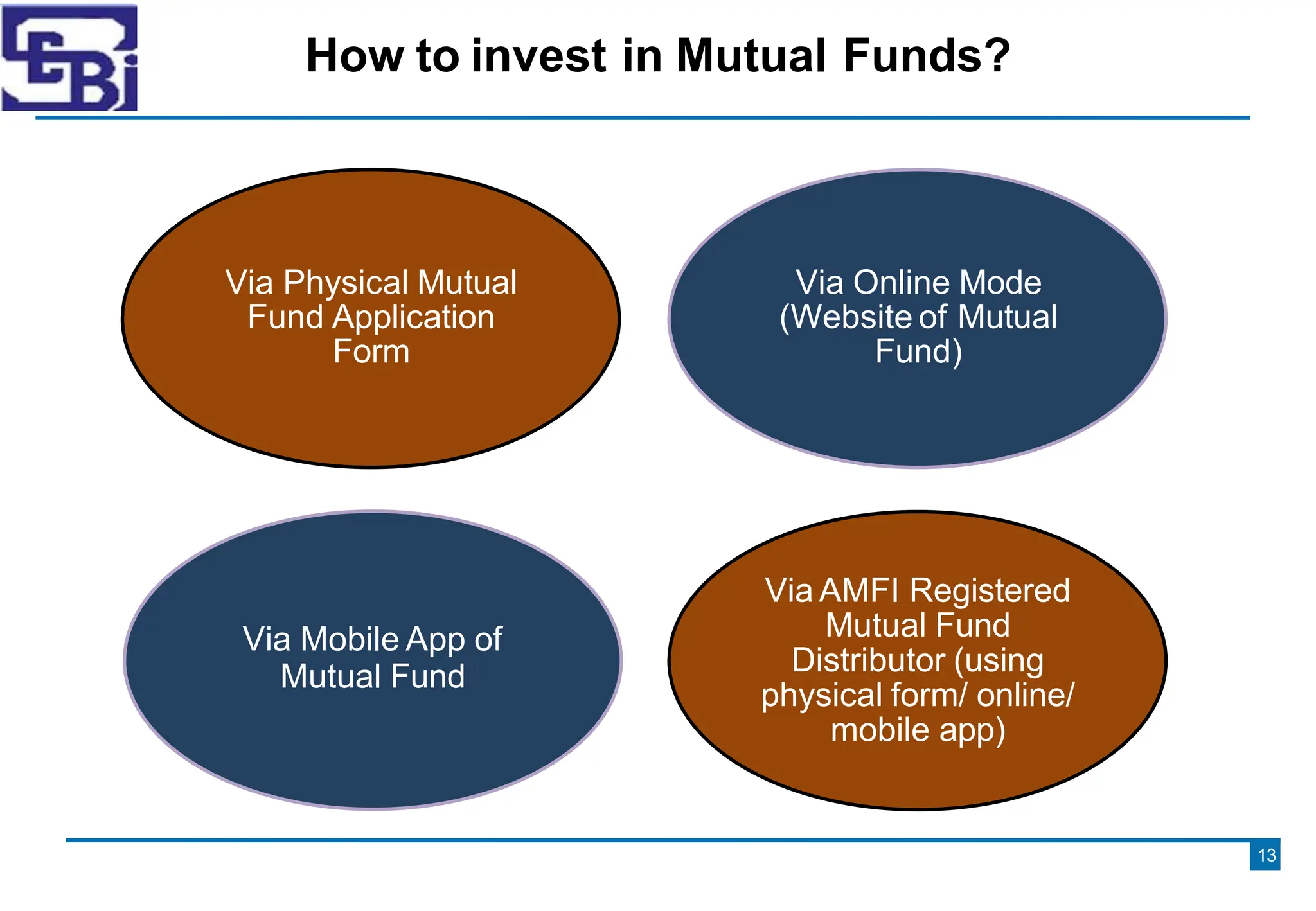 SEBI

How to invest in Mutual Funds?

Via Physical Mutual Fund Application Form

Via Online Mode (Website of Mutual Fund)

Via Mobile App of Mutual Fund

Via AMFI Registered Mutual Fund Distributor (using physical form/ online/ mobile app)

13